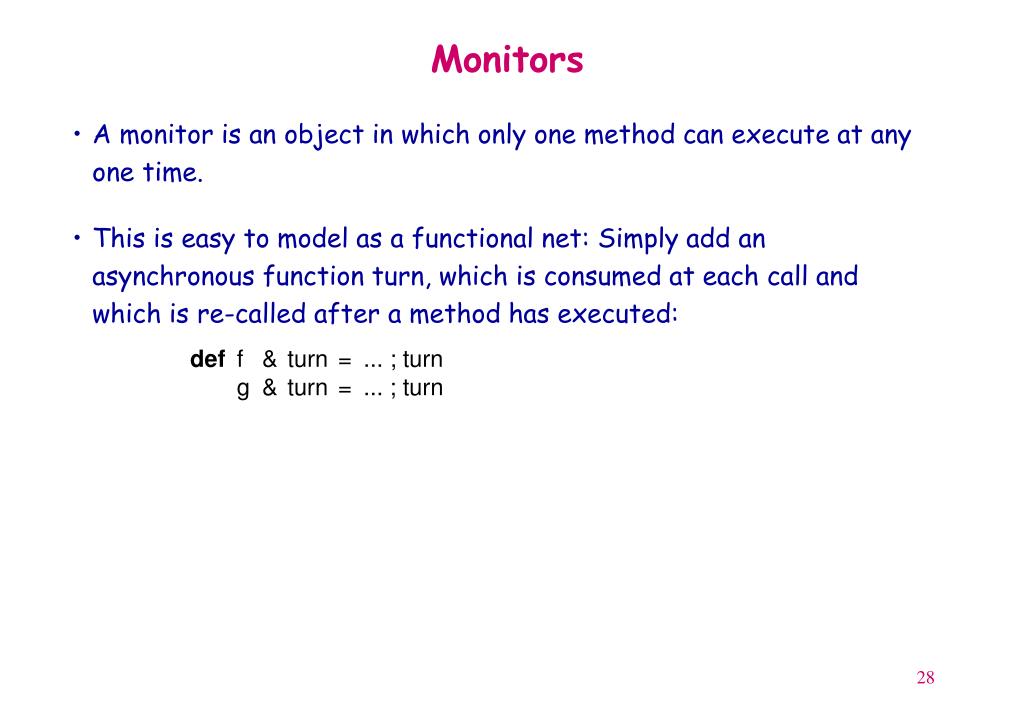 Monitors

• A monitor is an object in which only one method can execute at any one time.

• This is easy to model as a functional net: Simply add an asynchronous function turn, which is consumed at each call and which is re-called after a method has executed:

def f & turn = ... ; turn
g & turn = ... ; turn

28